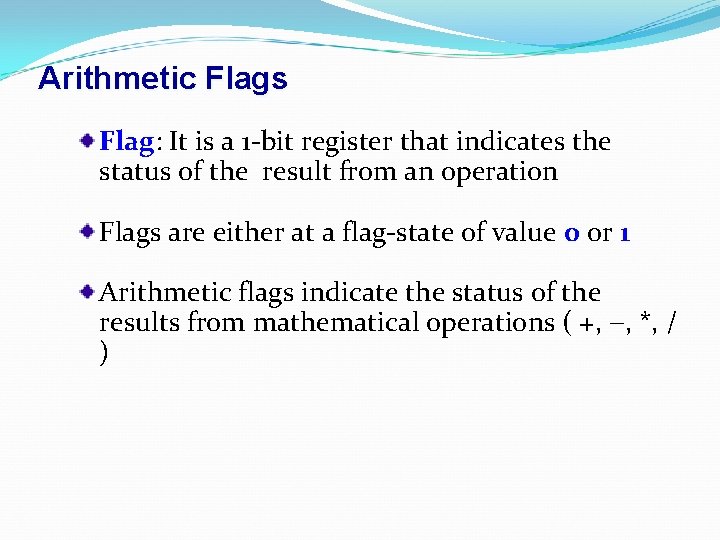 Arithmetic Flags

Flag: It is a 1-bit register that indicates the status of the result from an operation

Flags are either at a flag-state of value 0 or 1

Arithmetic flags indicate the status of the results from mathematical operations ( +, –, *, / )